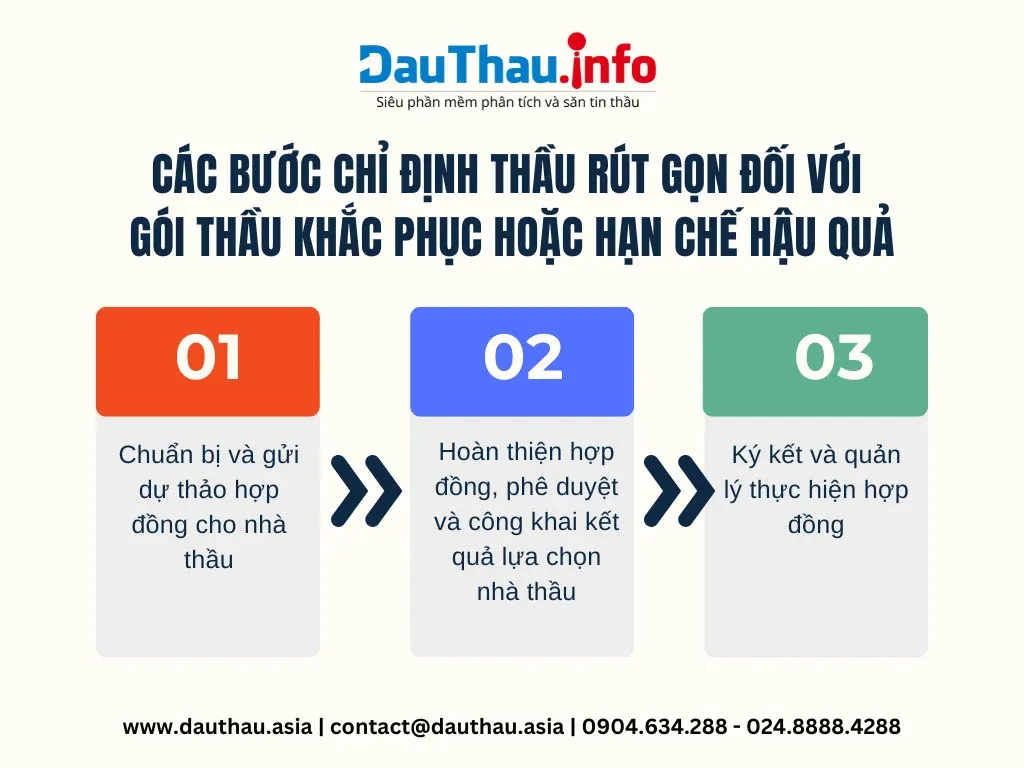 DauThau.info
Siêu phần mềm phân tích và săn tin thầu

CÁC BƯỚC CHỈ ĐỊNH THẦU RÚT GỌN ĐỐI VỚI GÓI THẦU KHẮC PHỤC HOẶC HẠN CHẾ HẬU QUẢ

01
Chuẩn bị và gửi dự thảo hợp đồng cho nhà thầu

02
Hoàn thiện hợp đồng, phê duyệt và công khai kết quả lựa chọn nhà thầu

03
Ký kết và quản lý thực hiện hợp đồng

www.dauthau.asia | contact@dauthau.asia | 0904.634.288 - 024.8888.4288